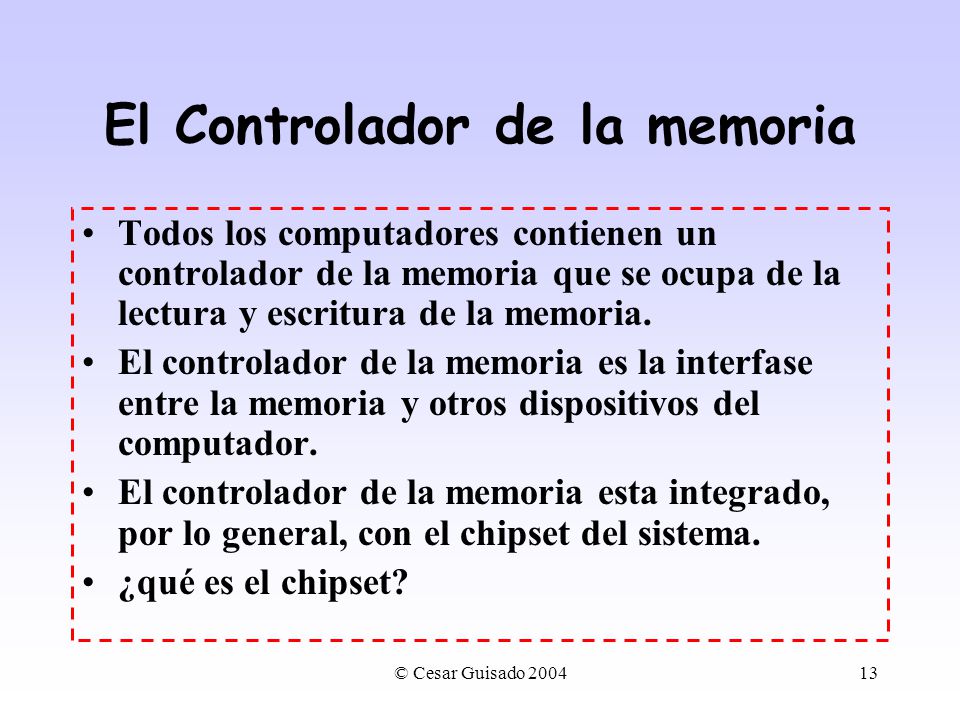 El Controlador de la memoria

• Todos los computadores contienen un controlador de la memoria que se ocupa de la lectura y escritura de la memoria.
• El controlador de la memoria es la interfase entre la memoria y otros dispositivos del computador.
• El controlador de la memoria esta integrado, por lo general, con el chipset del sistema.
• ¿qué es el chipset?

© Cesar Guisado 2004

13